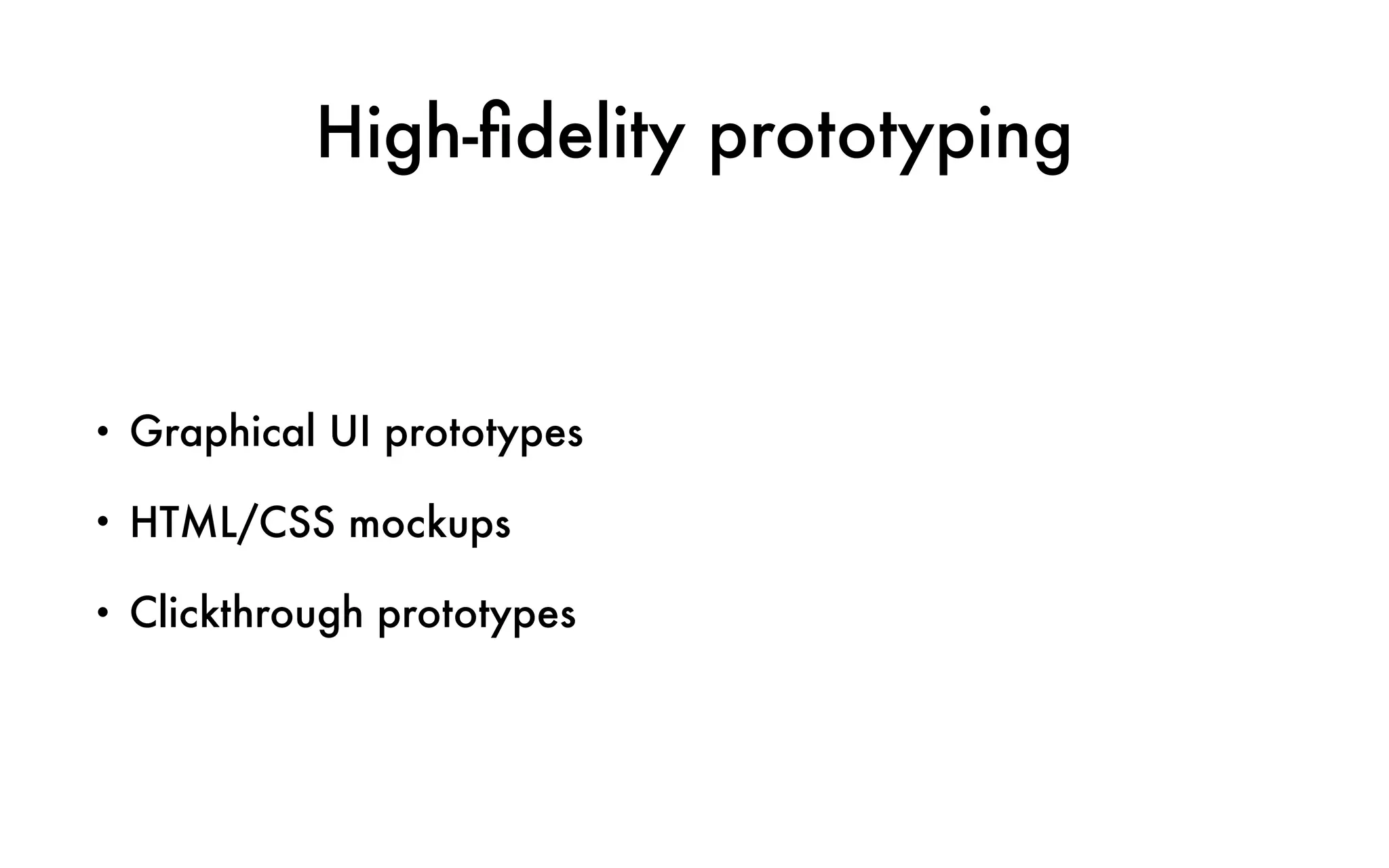 High-fidelity prototyping

• Graphical UI prototypes

• HTML/CSS mockups

• Clickthrough prototypes